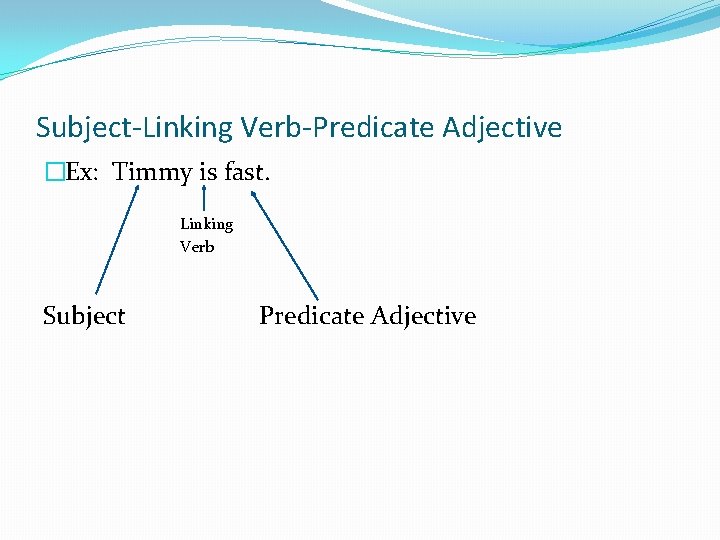 Subject-Linking Verb-Predicate Adjective

Ex: Timmy is fast.

Linking Verb

Subject

Predicate Adjective